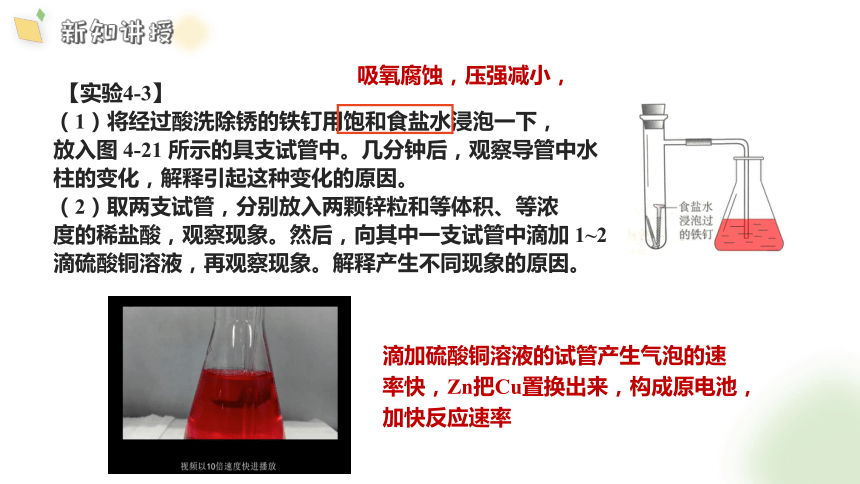 新知讲授

吸氧腐蚀，压强减小，

【实验4-3】
（1）将经过酸洗除锈的铁钉用饱和食盐水浸泡一下，放入图 4-21 所示的具支试管中。几分钟后，观察导管中水柱的变化，解释引起这种变化的原因。
（2）取两支试管，分别放入两颗锌粒和等体积、等浓度的稀盐酸，观察现象。然后，向其中一支试管中滴加 1~2 滴硫酸铜溶液，再观察现象。解释产生不同现象的原因。

食盐水浸泡过的铁钉

视频以10倍速度快进播放

滴加硫酸铜溶液的试管产生气泡的速率快，Zn把Cu置换出来，构成原电池，加快反应速率